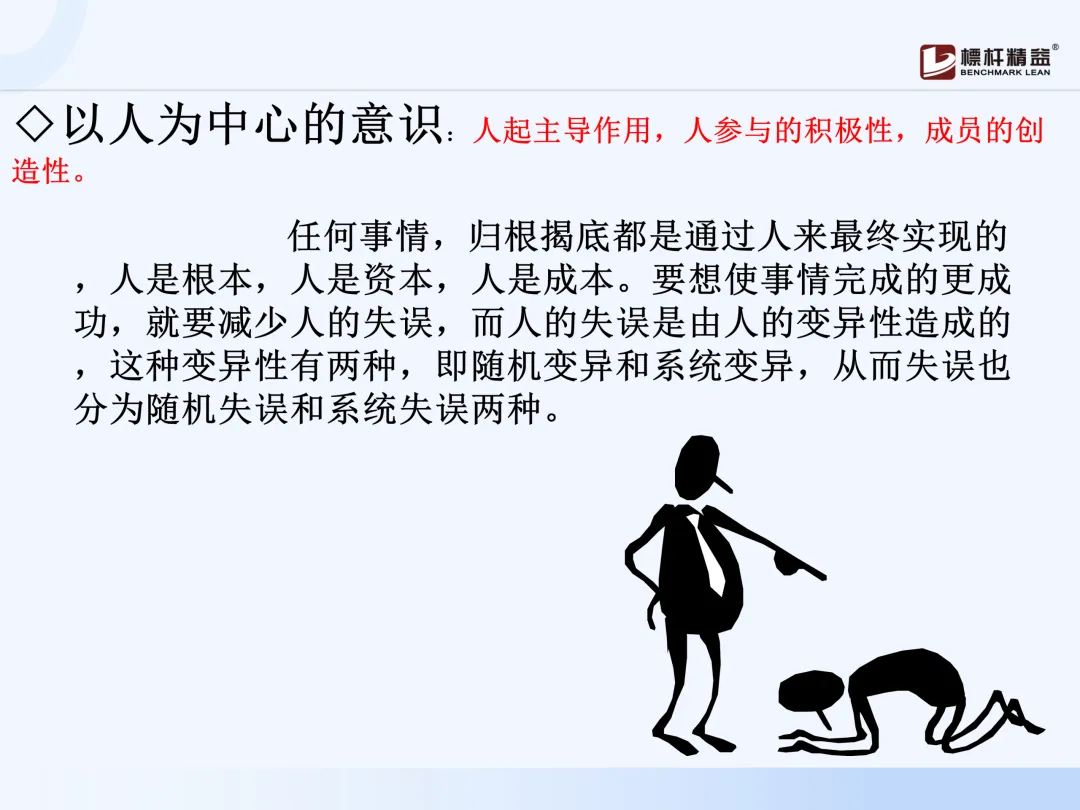 標杆精益®
BENCHMARK LEAN

◇以人为中心的意识：人起主导作用，人参与的积极性，成员的创造性。

任何事情，归根揭底都是通过人来最终实现的，人是根本，人是资本，人是成本。要想使事情完成的更成功，就要减少人的失误，而人的失误是由人的变异性造成的，这种变异性有两种，即随机变异和系统变异，从而失误也分为随机失误和系统失误两种。